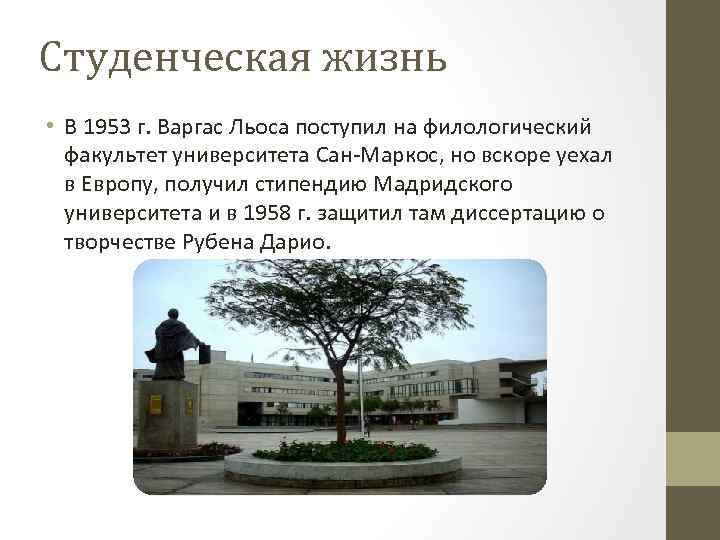 Студенческая жизнь

• В 1953 г. Варгас Льоса поступил на филологический факультет университета Сан-Маркос, но вскоре уехал в Европу, получил стипендию Мадридского университета и в 1958 г. защитил там диссертацию о творчестве Рубена Дарио.